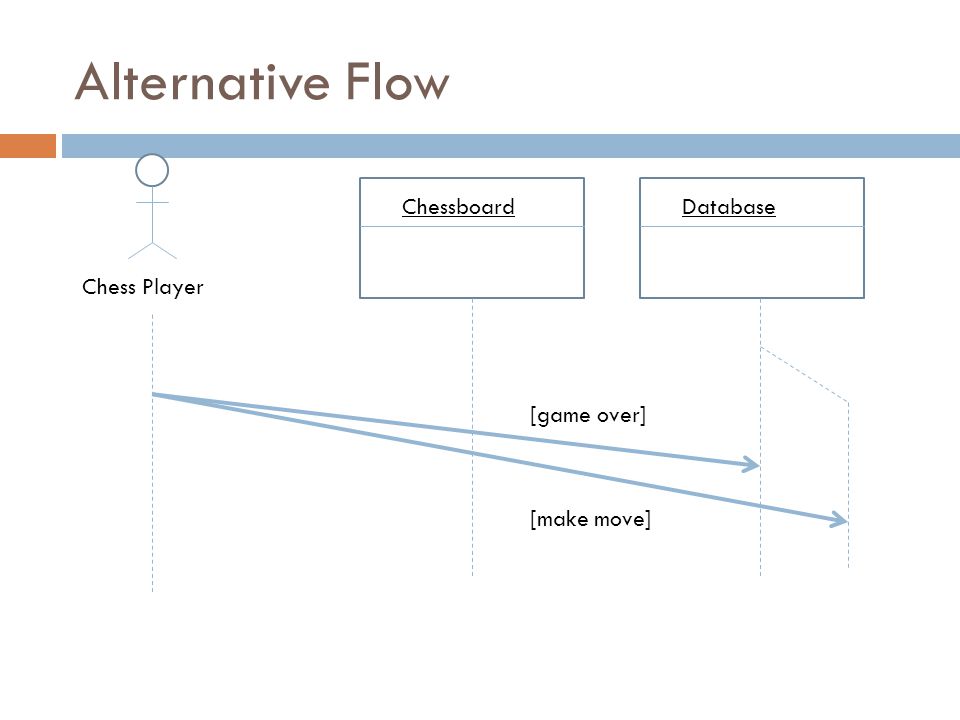 Alternative Flow

Chess Player

Chessboard

Database

[game over]

[make move]